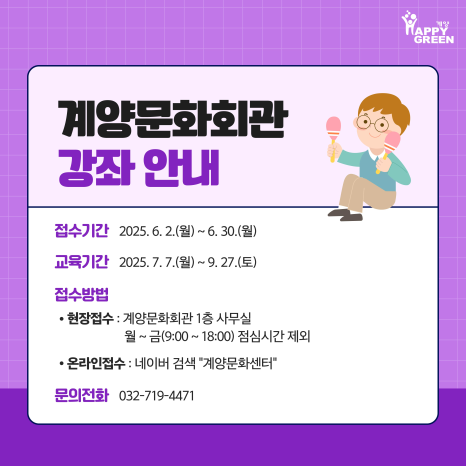 계양
HAPPY
GREEN

계양문화회관
강좌 안내

접수기간 2025. 6. 2.(월) ~ 6. 30.(월)

교육기간 2025. 7. 7.(월) ~ 9. 27.(토)

접수방법

• 현장접수 : 계양문화회관 1층 사무실
월 ~ 금(9:00 ~ 18:00) 점심시간 제외

• 온라인접수 : 네이버 검색 "계양문화센터"

문의전화 032-719-4471